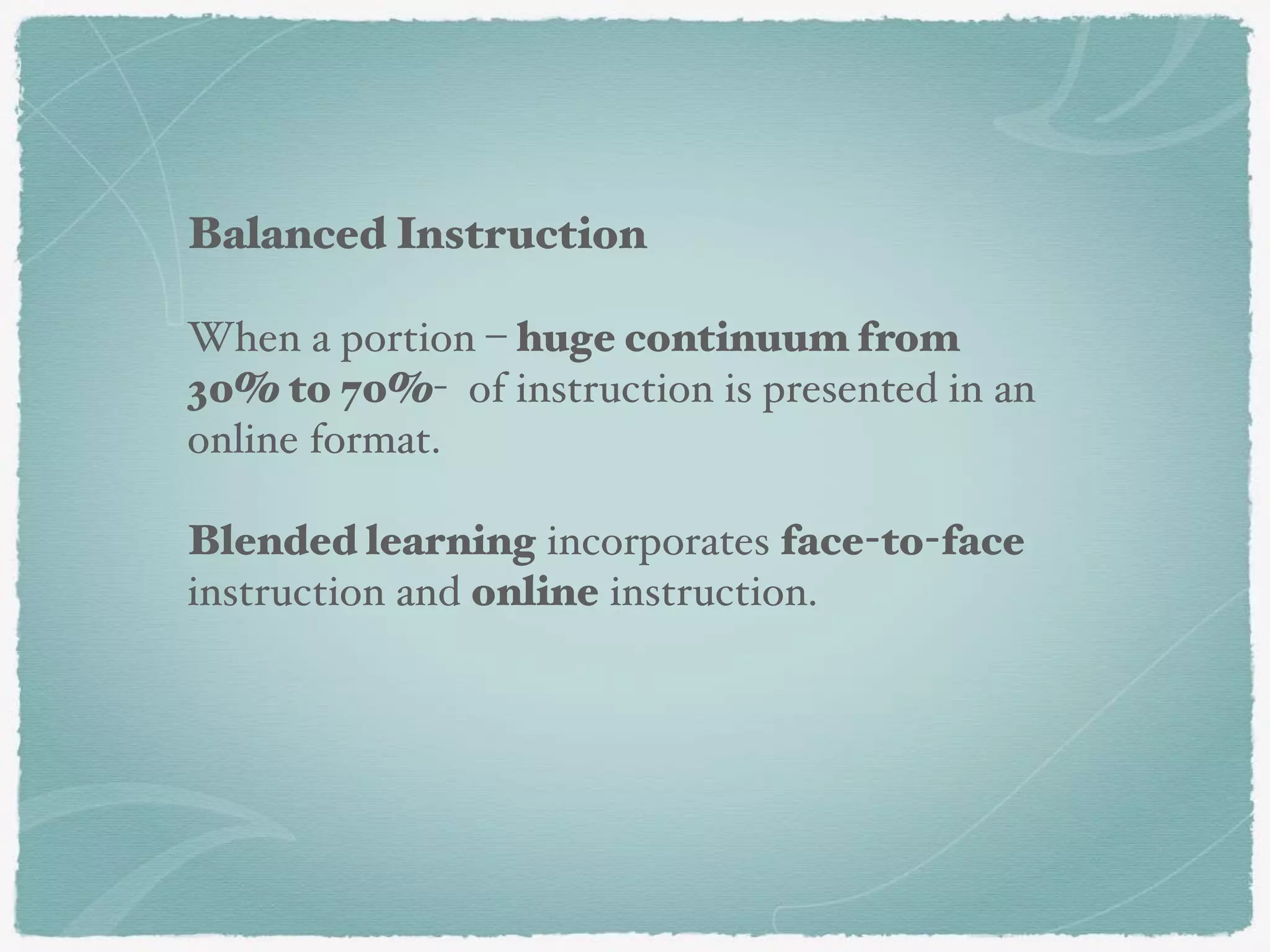 Balanced Instruction

When a portion – huge continuum from 30% to 70%- of instruction is presented in an online format.

Blended learning incorporates face-to-face instruction and online instruction.